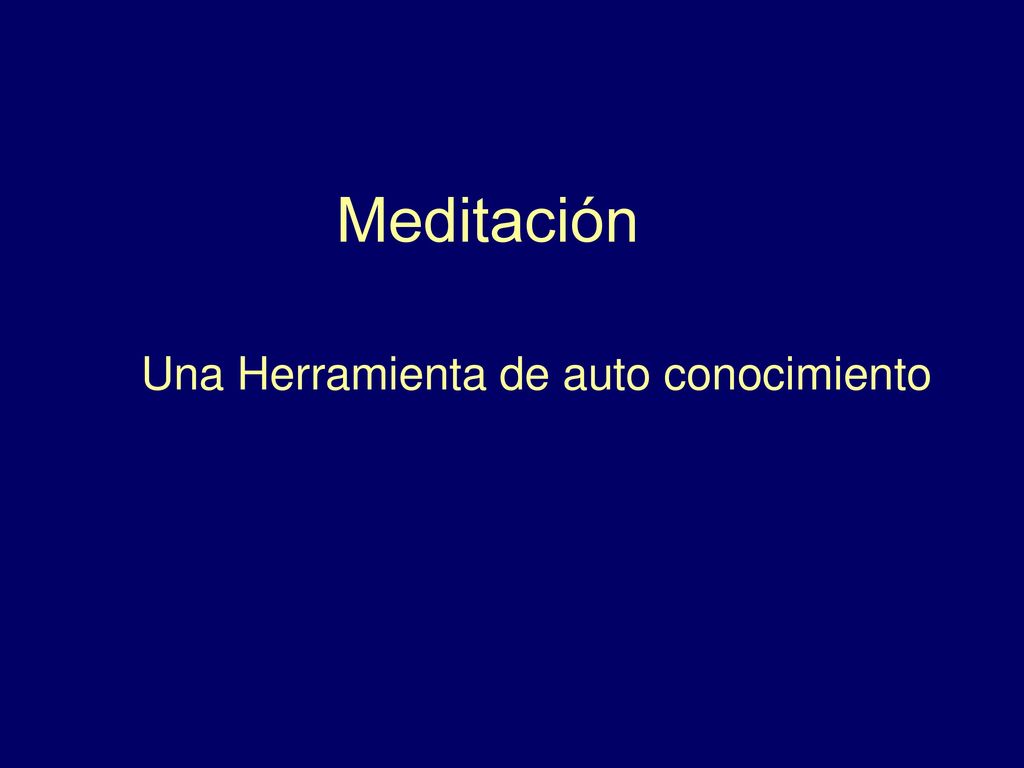 Meditación

Una Herramienta de auto conocimiento